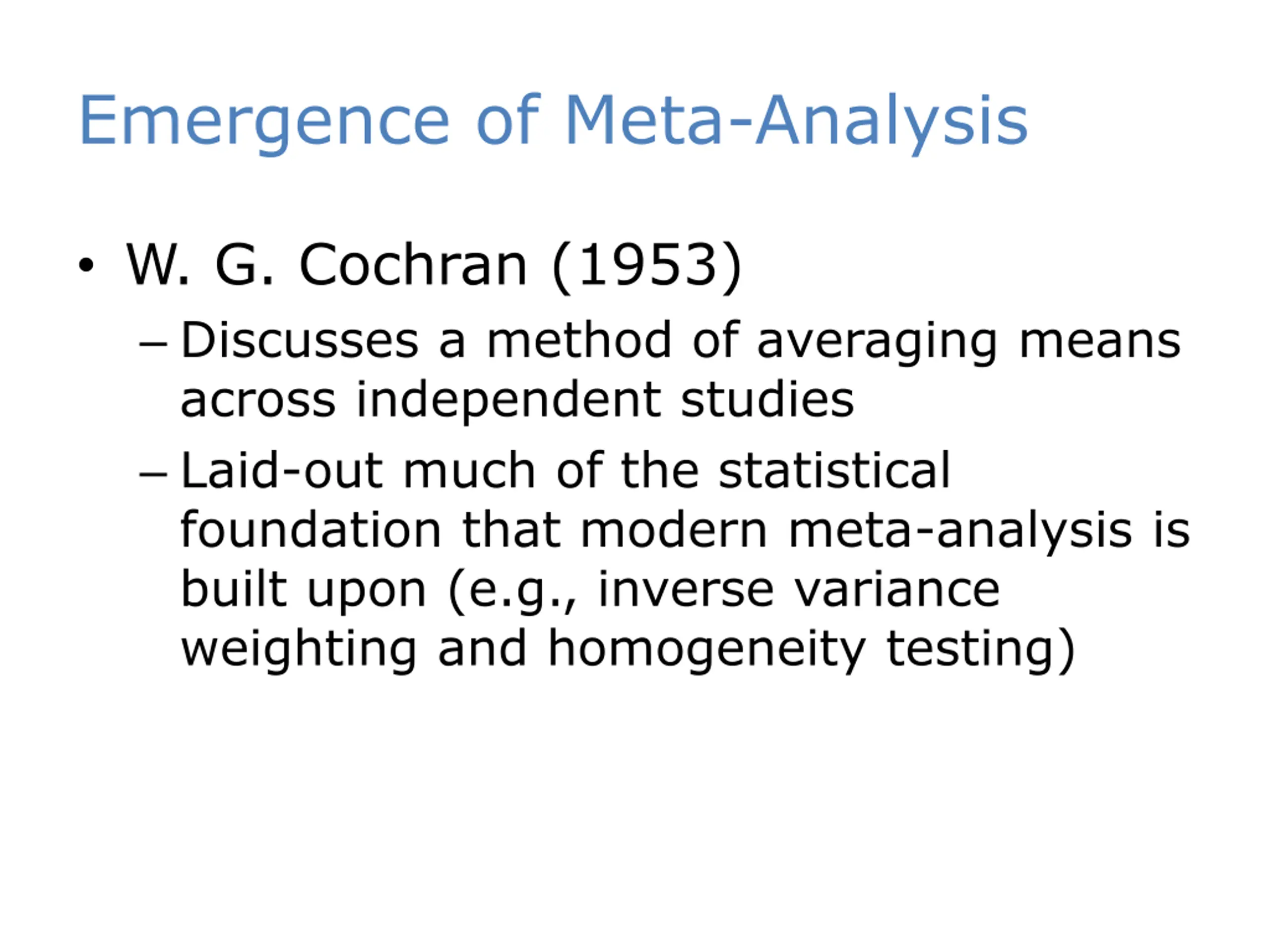 Emergence of Meta-Analysis

• W. G. Cochran (1953)

– Discusses a method of averaging means across independent studies

– Laid-out much of the statistical foundation that modern meta-analysis is built upon (e.g., inverse variance weighting and homogeneity testing)